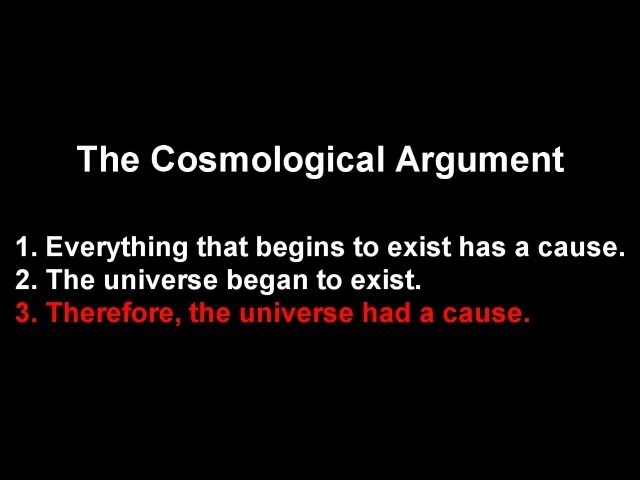 The Cosmological Argument

1. Everything that begins to exist has a cause.
2. The universe began to exist.
3. Therefore, the universe had a cause.